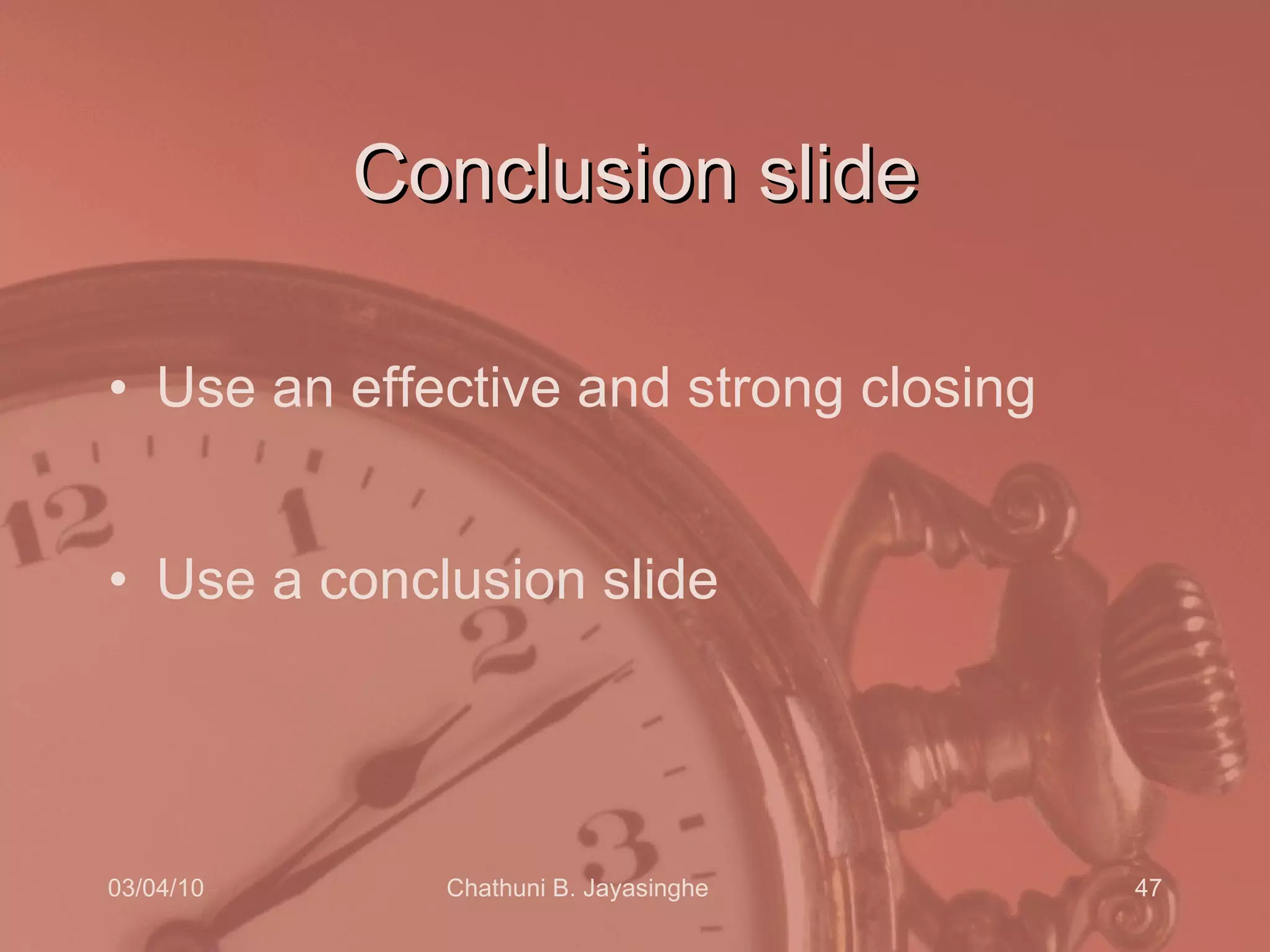 Conclusion slide

• Use an effective and strong closing

• Use a conclusion slide

03/04/10

Chathuni B. Jayasinghe

47